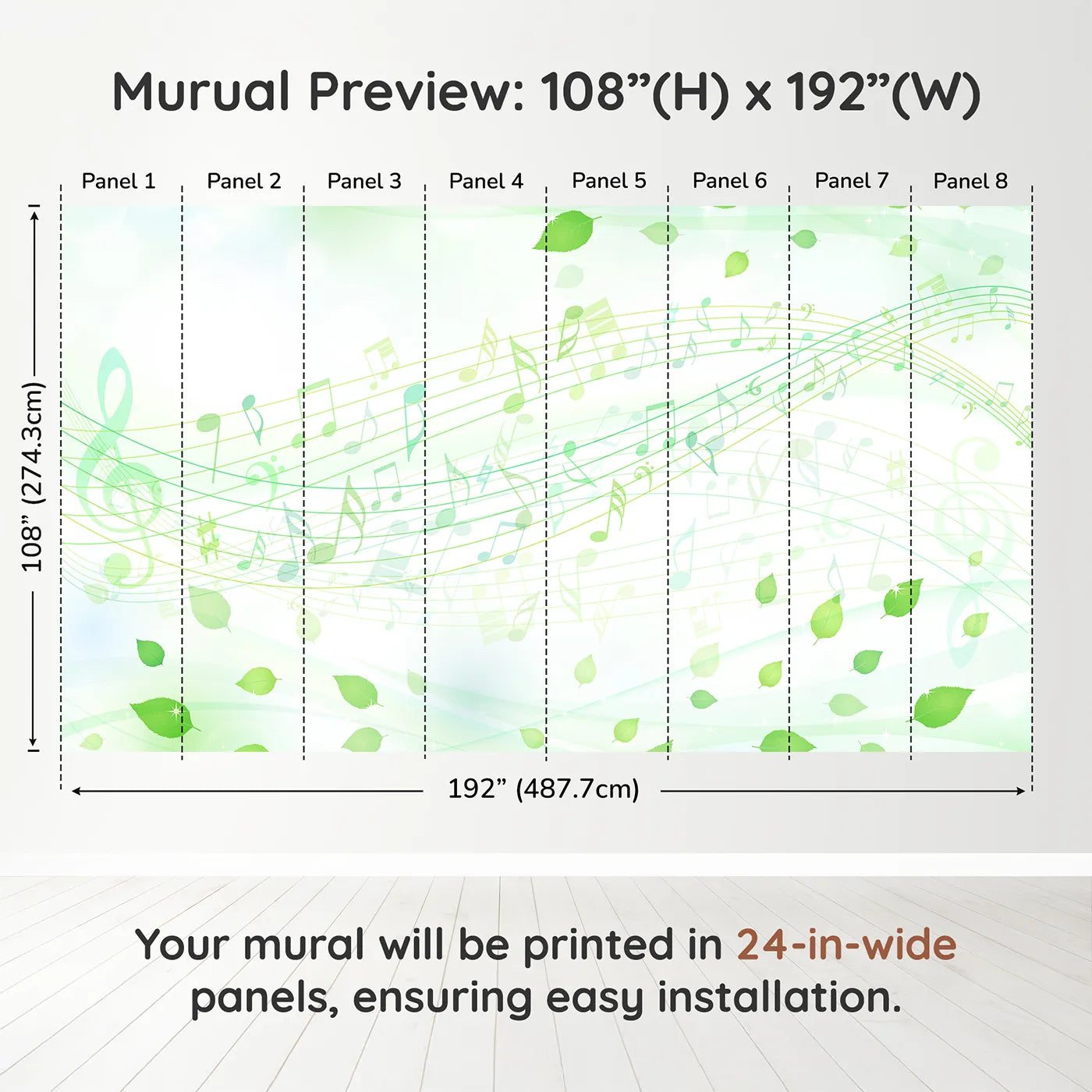 Murual Preview: 108”(H) x 192”(W)

Panel 1 Panel 2 Panel 3 Panel 4 Panel 5 Panel 6 Panel 7 Panel 8

108” (274.3cm)

192” (487.7cm)

Your mural will be printed in 24-in-wide panels, ensuring easy installation.